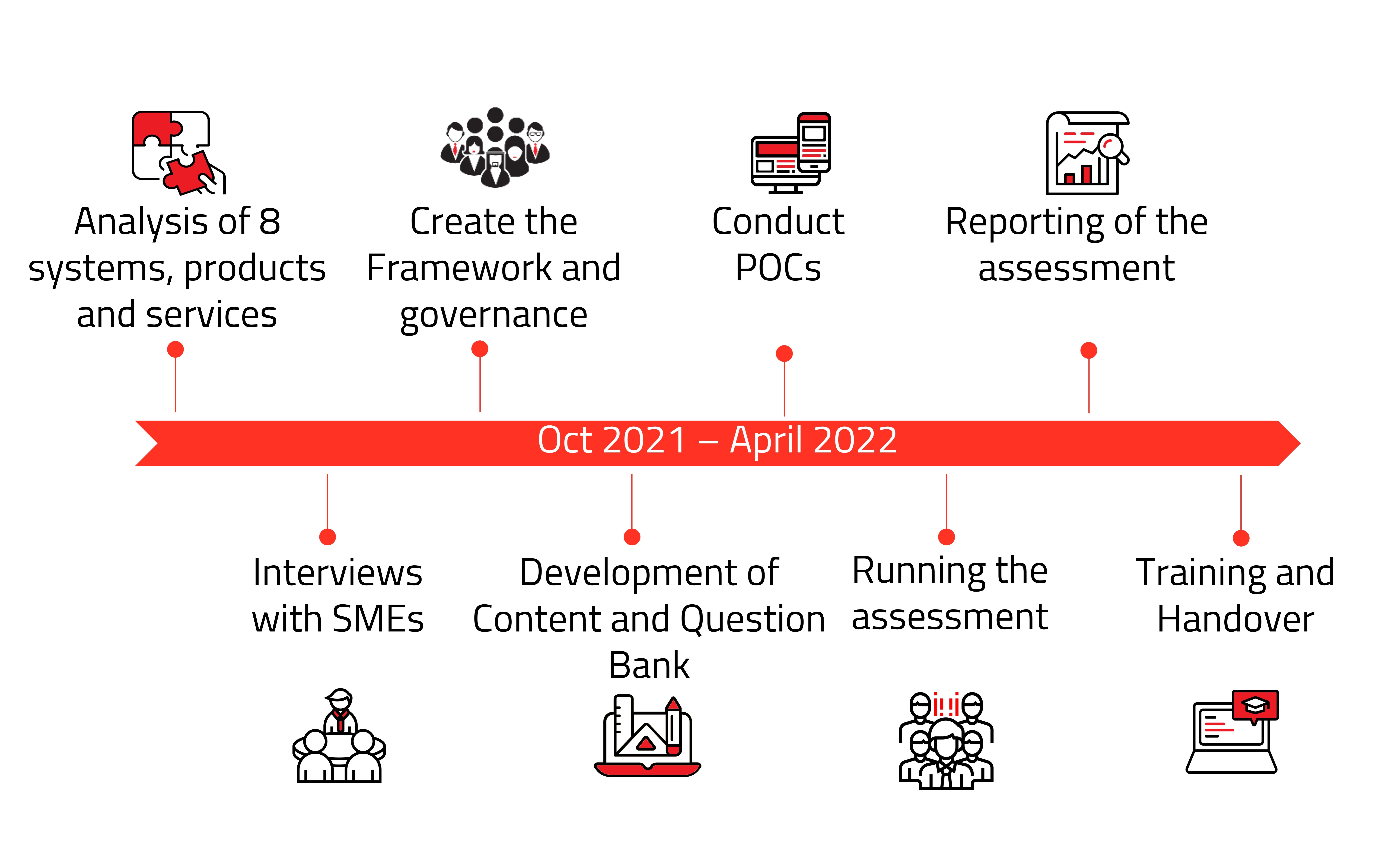 Analysis of 8 systems, products and services

Create the Framework and governance

Conduct POCs

Reporting of the assessment

Oct 2021 – April 2022

Interviews with SMEs

Development of Content and Question Bank

Running the assessment

Training and Handover